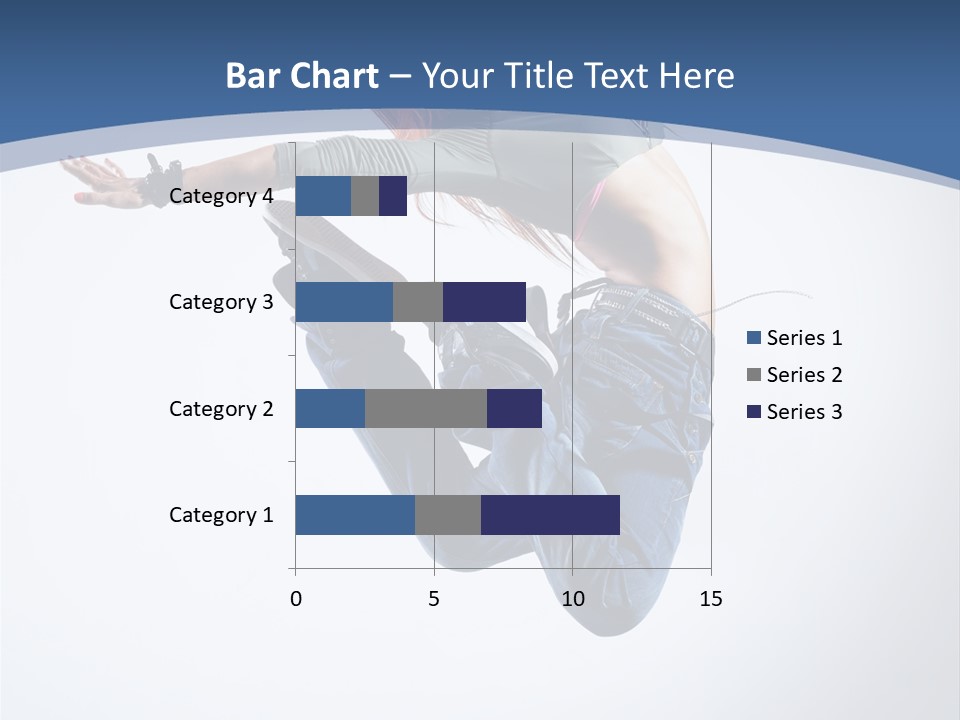 Bar Chart – Your Title Text Here

Category 4
Category 3
Category 2
Category 1

0
5
10
15

Series 1
Series 2
Series 3